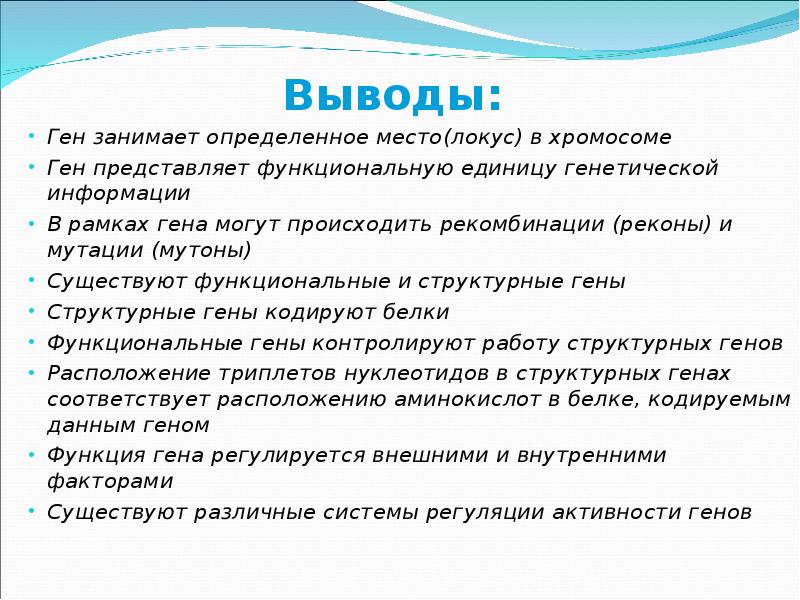 Выводы:

• Ген занимает определенное место(локус) в хромосоме
• Ген представляет функциональную единицу генетической информации
• В рамках гена могут происходить рекомбинации (реконы) и мутации (мутоны)
• Существуют функциональные и структурные гены
• Структурные гены кодируют белки
• Функциональные гены контролируют работу структурных генов
• Расположение триплетов нуклеотидов в структурных генах соответствует расположению аминокислот в белке, кодируемым данным геном
• Функция гена регулируется внешними и внутренними факторами
• Существуют различные системы регуляции активности генов